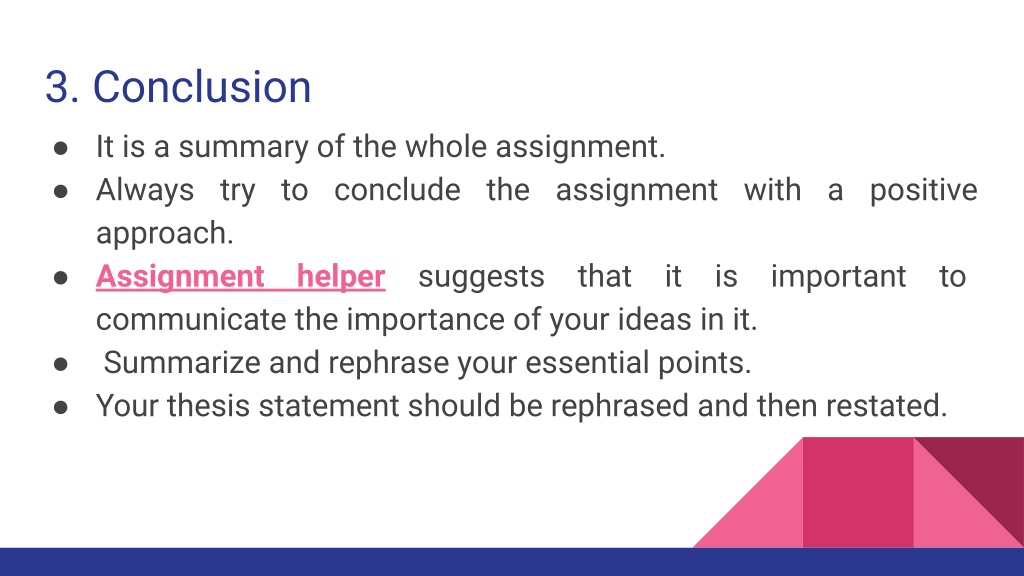 3. Conclusion

● It is a summary of the whole assignment.
● Always try to conclude the assignment with a positive approach.
● Assignment helper suggests that it is important to communicate the importance of your ideas in it.
● Summarize and rephrase your essential points.
● Your thesis statement should be rephrased and then restated.